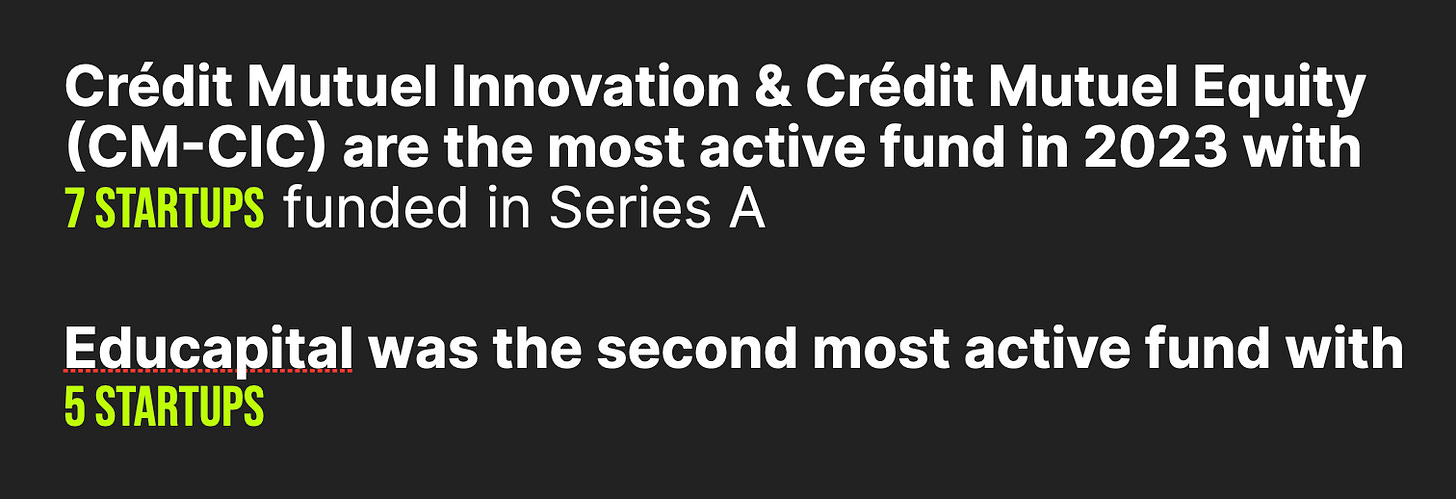 Crédit Mutuel Innovation & Crédit Mutuel Equity (CM-CIC) are the most active fund in 2023 with 7 STARTUPS funded in Series A

Educapital was the second most active fund with 5 STARTUPS